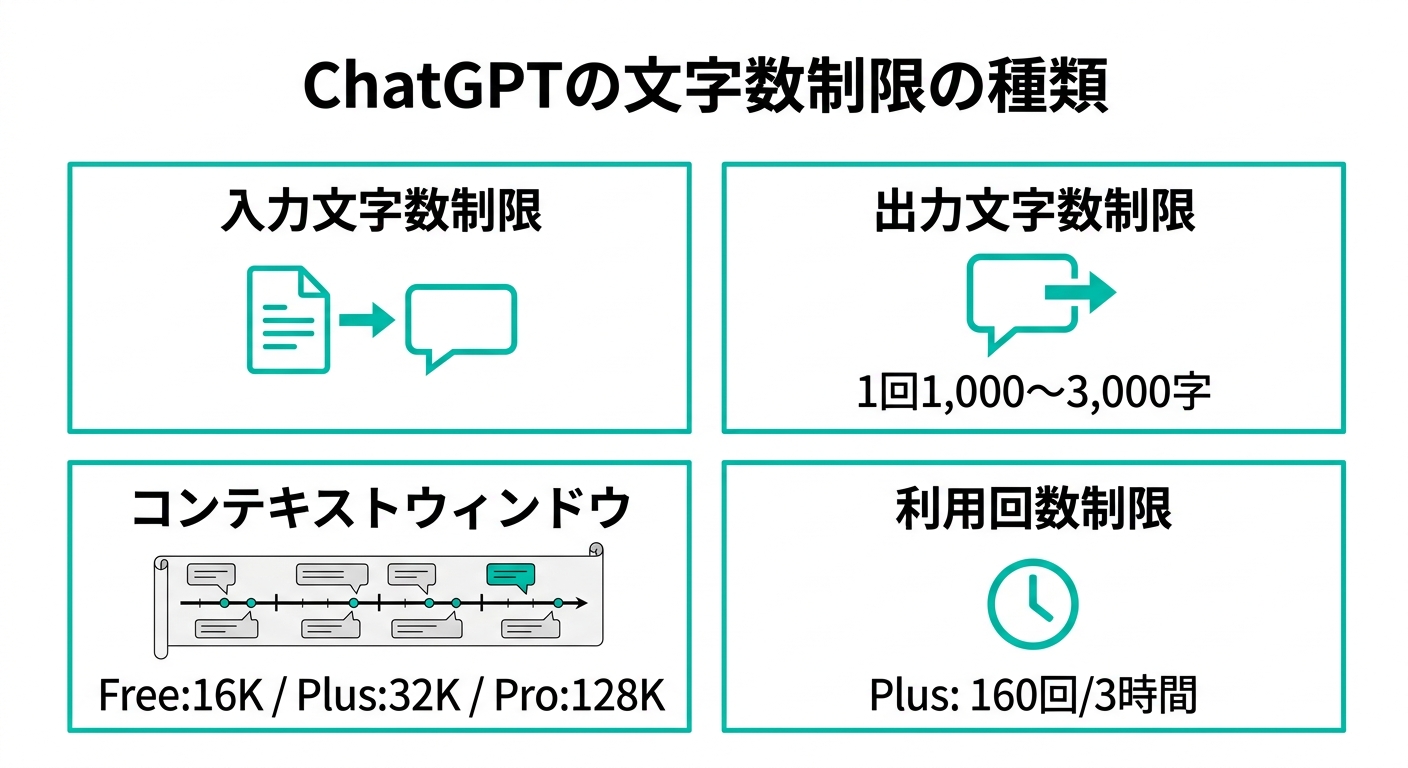 ChatGPTの文字数制限の種類

入力文字数制限

出力文字数制限

1回1,000〜3,000字

コンテキストウィンドウ

Free:16K / Plus:32K / Pro:128K

利用回数制限

Plus: 160回/3時間